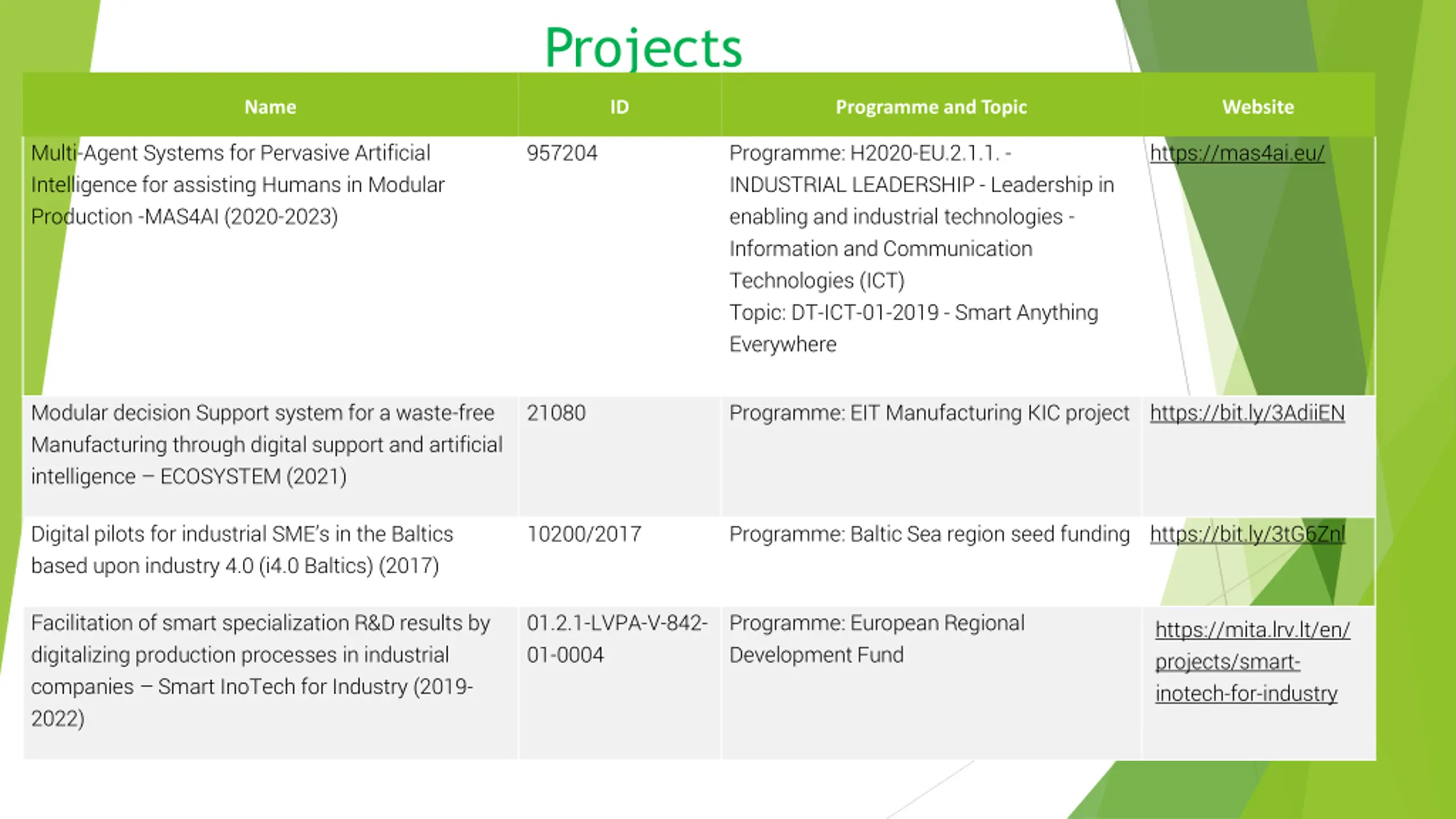 Projects

| Name | ID | Programme and Topic | Website |
|---|---|---|---|
| Multi-Agent Systems for Pervasive Artificial Intelligence for assisting Humans in Modular Production -MAS4AI (2020-2023) | 957204 | Programme: H2020-EU.2.1.1. - INDUSTRIAL LEADERSHIP - Leadership in enabling and industrial technologies - Information and Communication Technologies (ICT) Topic: DT-ICT-01-2019 - Smart Anything Everywhere | https://mas4ai.eu/ |
| Modular decision Support system for a waste-free Manufacturing through digital support and artificial intelligence – ECOSYSTEM (2021) | 21080 | Programme: EIT Manufacturing KIC project | https://bit.ly/3AdiiEN |
| Digital pilots for industrial SME's in the Baltics based upon industry 4.0 (i4.0 Baltics) (2017) | 10200/2017 | Programme: Baltic Sea region seed funding | https://bit.ly/3tG6Znl |
| Facilitation of smart specialization R&D results by digitalizing production processes in industrial companies – Smart InoTech for Industry (2019-2022) | 01.2.1-LVPA-V-842-01-0004 | Programme: European Regional Development Fund | https://mita.lrv.lt/en/projects/smart-inotech-for-industry |